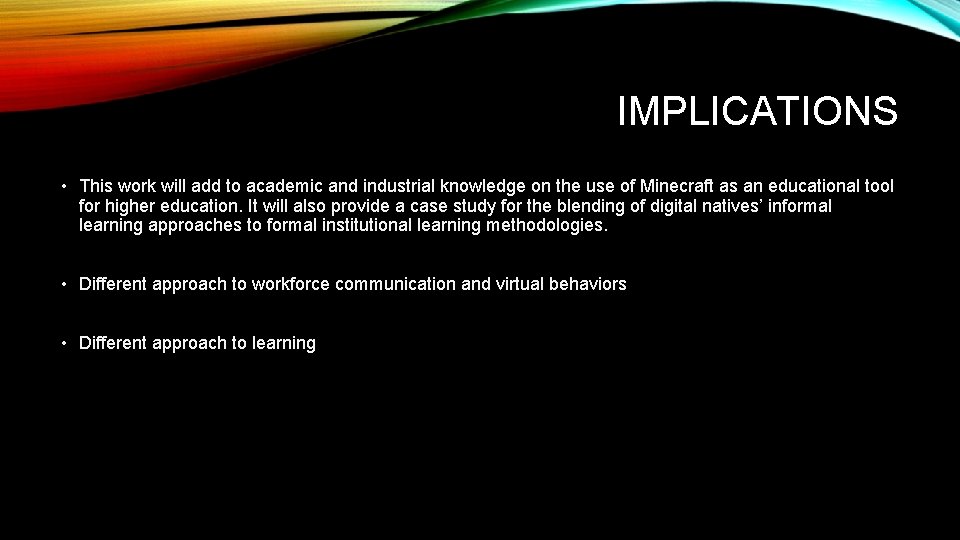 IMPLICATIONS

• This work will add to academic and industrial knowledge on the use of Minecraft as an educational tool for higher education. It will also provide a case study for the blending of digital natives' informal learning approaches to formal institutional learning methodologies.

• Different approach to workforce communication and virtual behaviors

• Different approach to learning